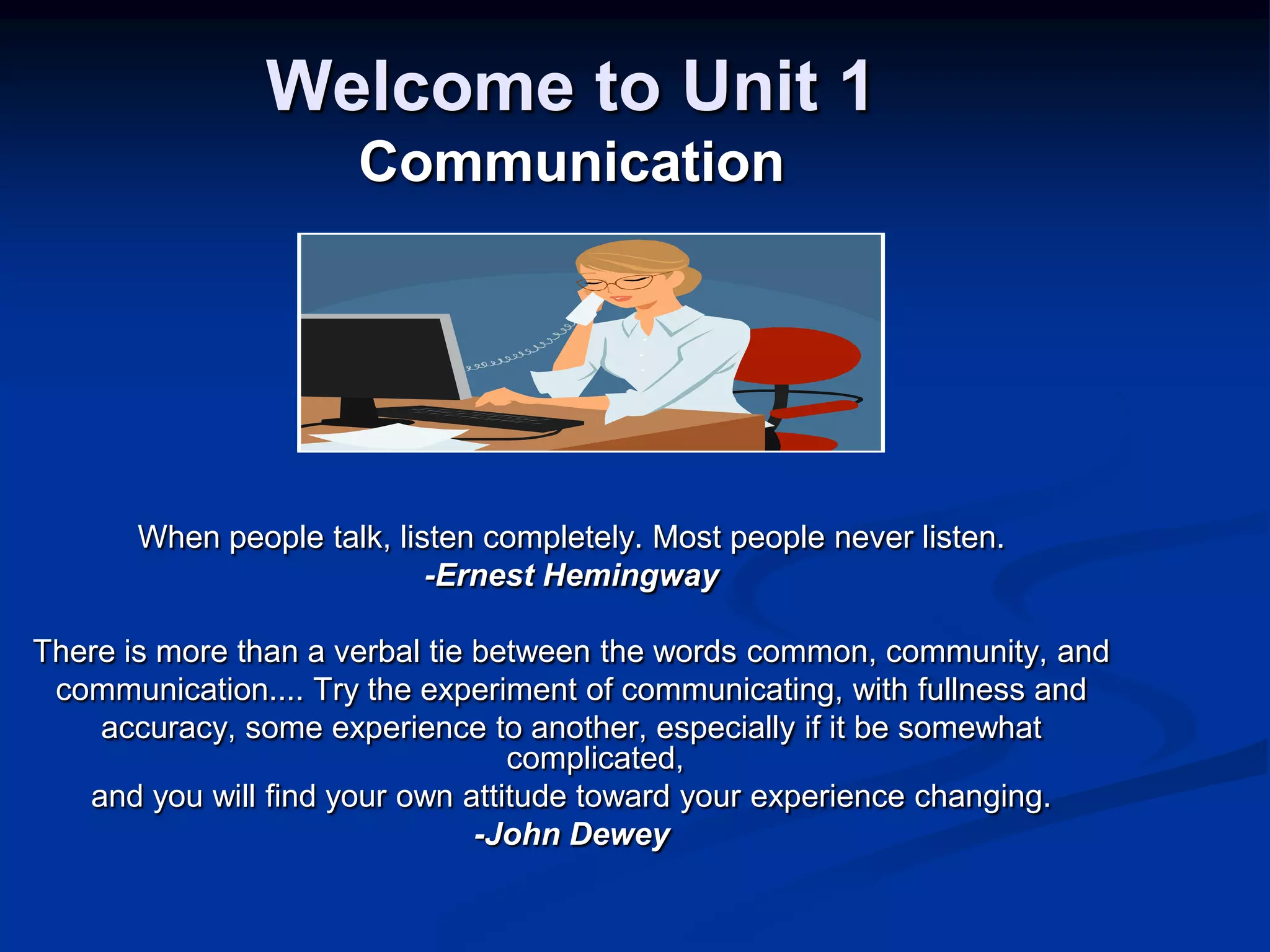 Welcome to Unit 1
Communication

When people talk, listen completely. Most people never listen.
-Ernest Hemingway

There is more than a verbal tie between the words common, community, and communication.... Try the experiment of communicating, with fullness and accuracy, some experience to another, especially if it be somewhat complicated,
and you will find your own attitude toward your experience changing.
-John Dewey